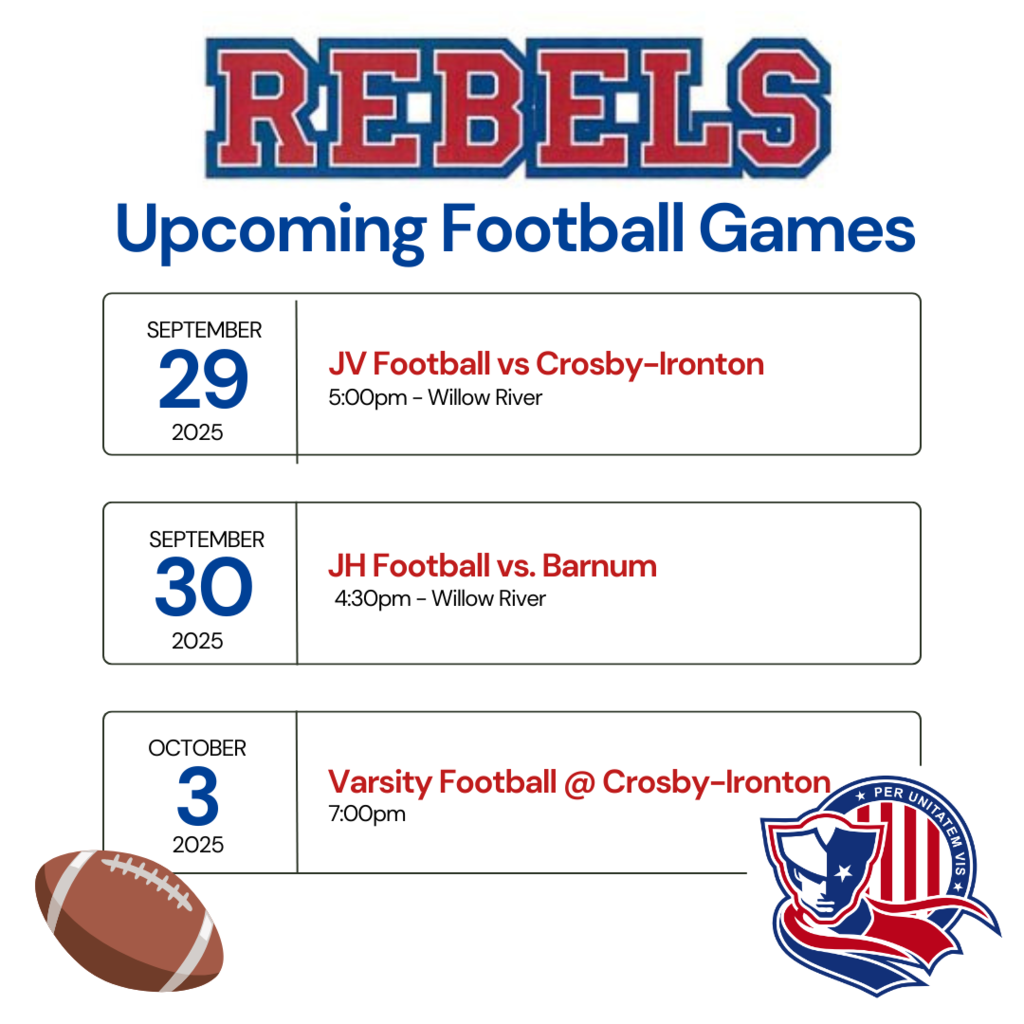 REBELS

Upcoming Football Games

SEPTEMBER
29
2025

JV Football vs Crosby-Ironton
5:00pm - Willow River

SEPTEMBER
30
2025

JH Football vs. Barnum
4:30pm - Willow River

OCTOBER
3
2025

Varsity Football @ Crosby-Ironton
7:00pm

PER UNITATEM VIS